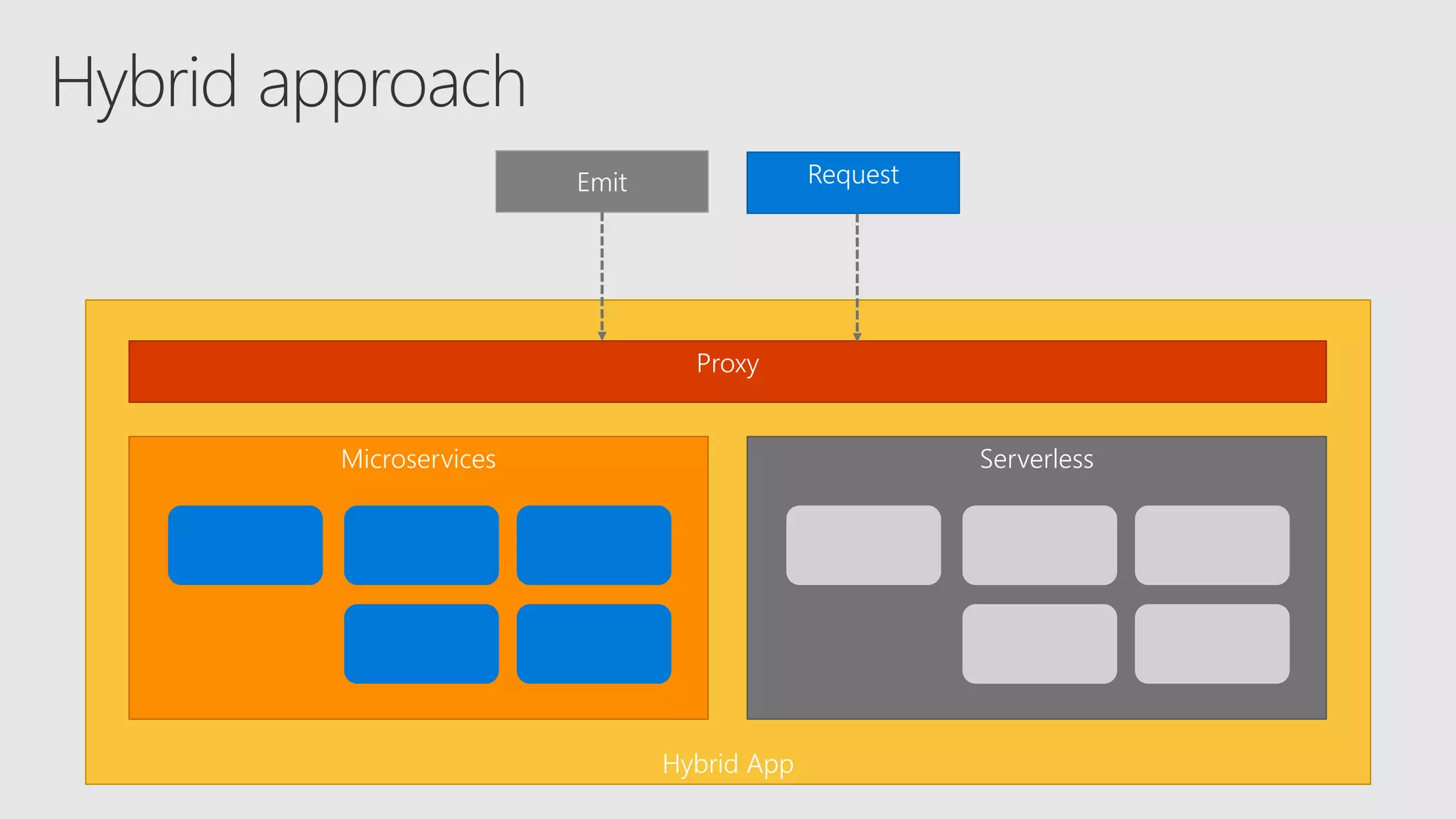 Hybrid approach

Emit

Request

Proxy

Microservices

Serverless

Hybrid App